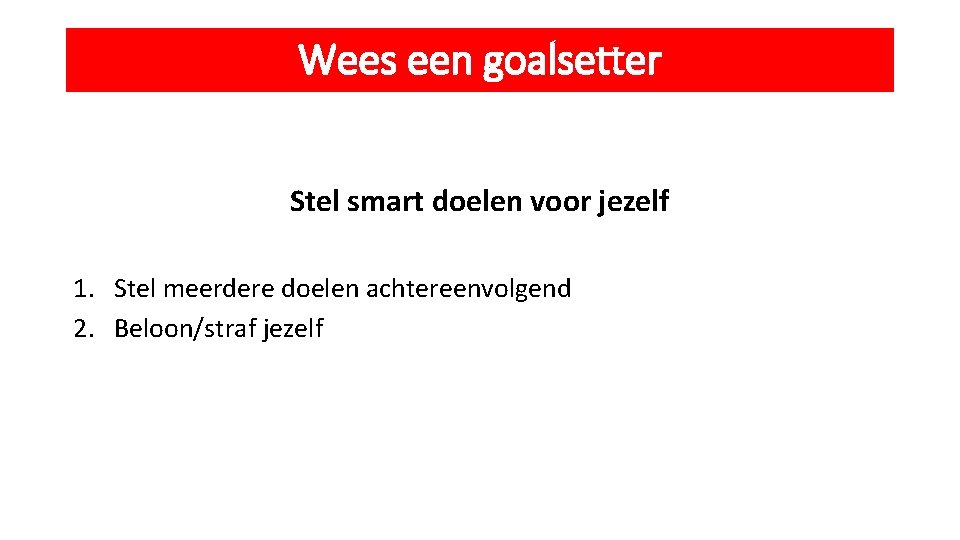 Wees een goalsetter

Stel smart doelen voor jezelf

1. Stel meerdere doelen achtereenvolgend
2. Beloon/straf jezelf